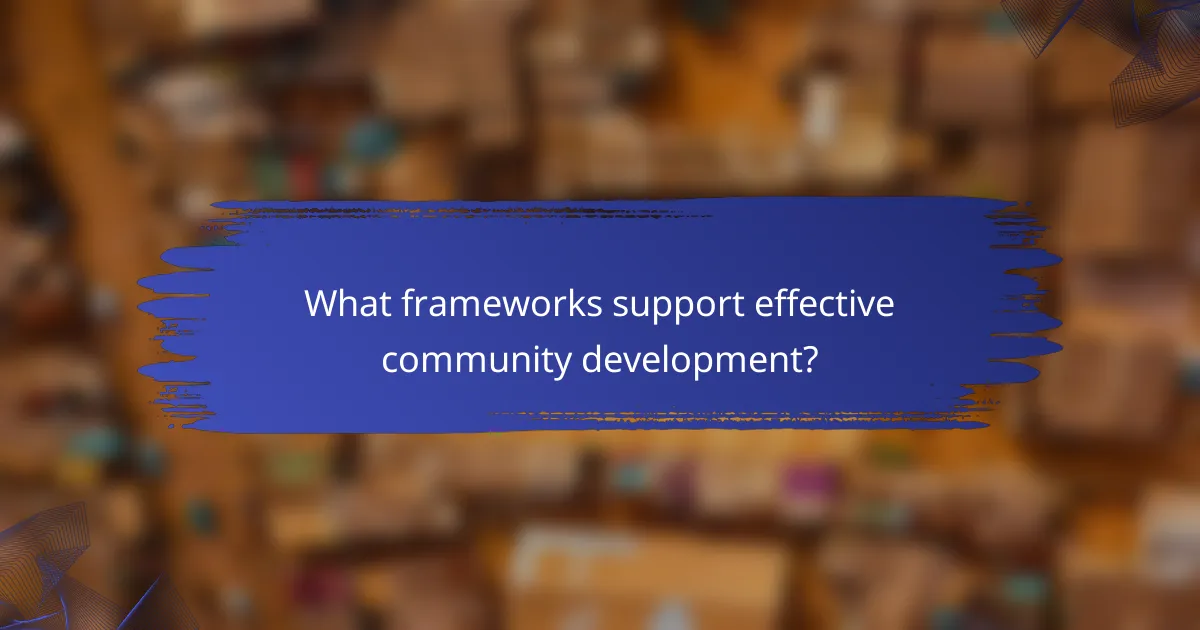 What frameworks support effective community development?